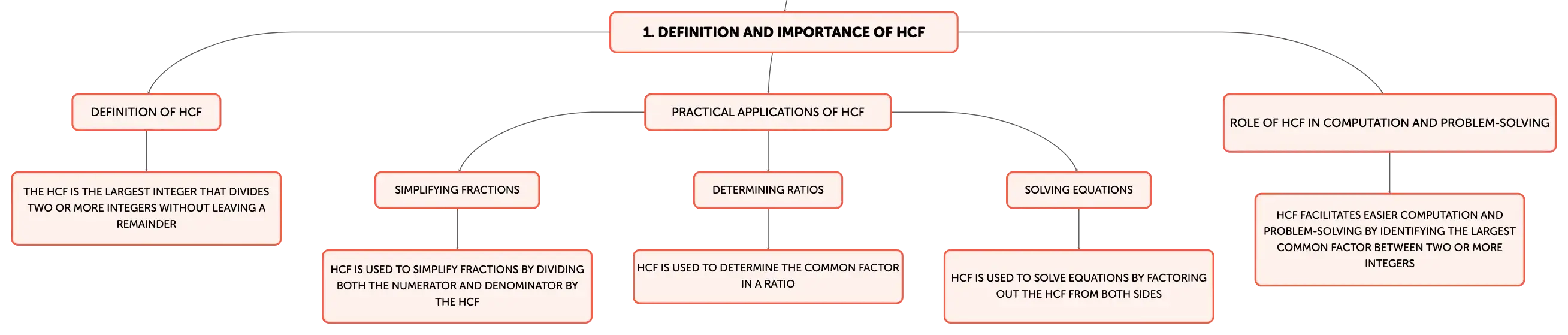 1. DEFINITION AND IMPORTANCE OF HCF

DEFINITION OF HCF

THE HCF IS THE LARGEST INTEGER THAT DIVIDES TWO OR MORE INTEGERS WITHOUT LEAVING A REMAINDER

PRACTICAL APPLICATIONS OF HCF

SIMPLIFYING FRACTIONS

HCF IS USED TO SIMPLIFY FRACTIONS BY DIVIDING BOTH THE NUMERATOR AND DENOMINATOR BY THE HCF

DETERMINING RATIOS

HCF IS USED TO DETERMINE THE COMMON FACTOR IN A RATIO

SOLVING EQUATIONS

HCF IS USED TO SOLVE EQUATIONS BY FACTORING OUT THE HCF FROM BOTH SIDES

ROLE OF HCF IN COMPUTATION AND PROBLEM-SOLVING

HCF FACILITATES EASIER COMPUTATION AND PROBLEM-SOLVING BY IDENTIFYING THE LARGEST COMMON FACTOR BETWEEN TWO OR MORE INTEGERS